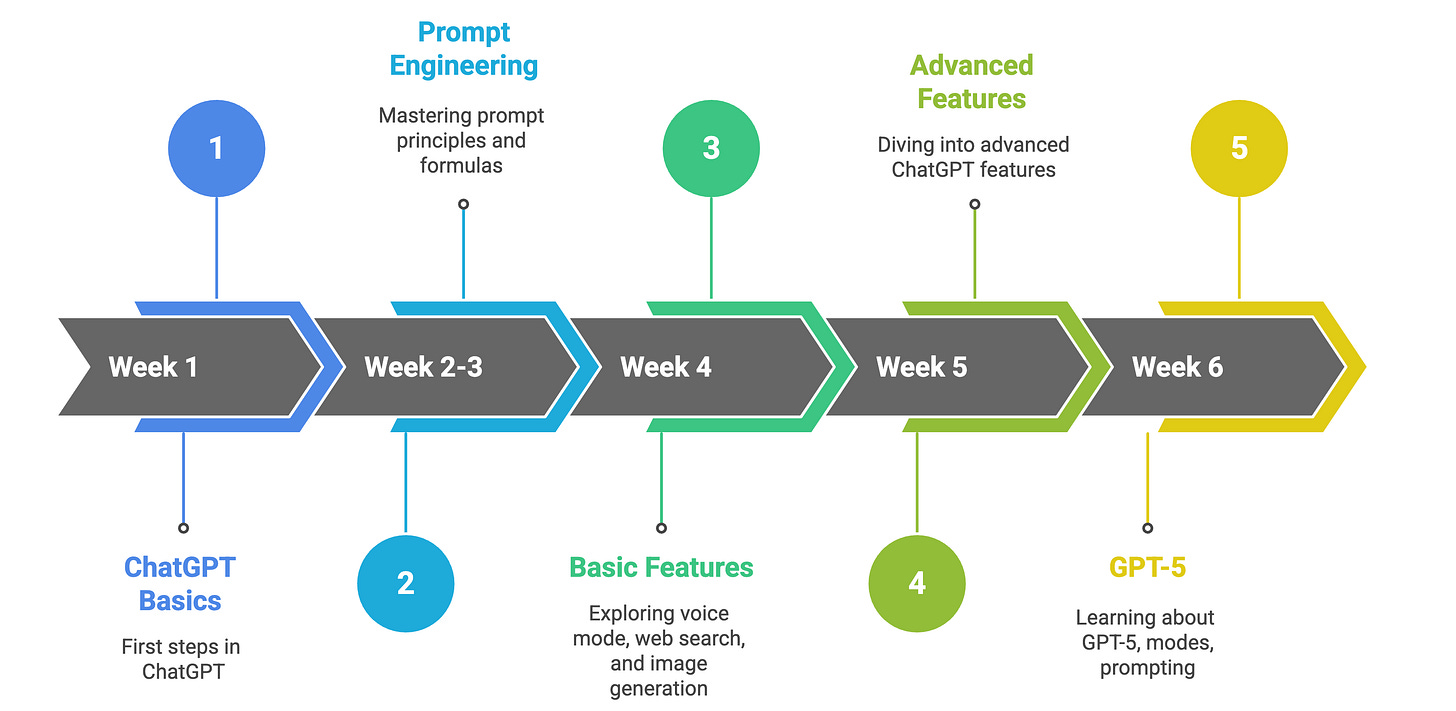 1

Week 1

ChatGPT Basics

First steps in ChatGPT

Prompt Engineering

Mastering prompt principles and formulas

Week 2-3

2

3

Week 4

Basic Features

Exploring voice mode, web search, and image generation

Advanced Features

Diving into advanced ChatGPT features

Week 5

4

5

Week 6

GPT-5

Learning about GPT-5, modes, prompting